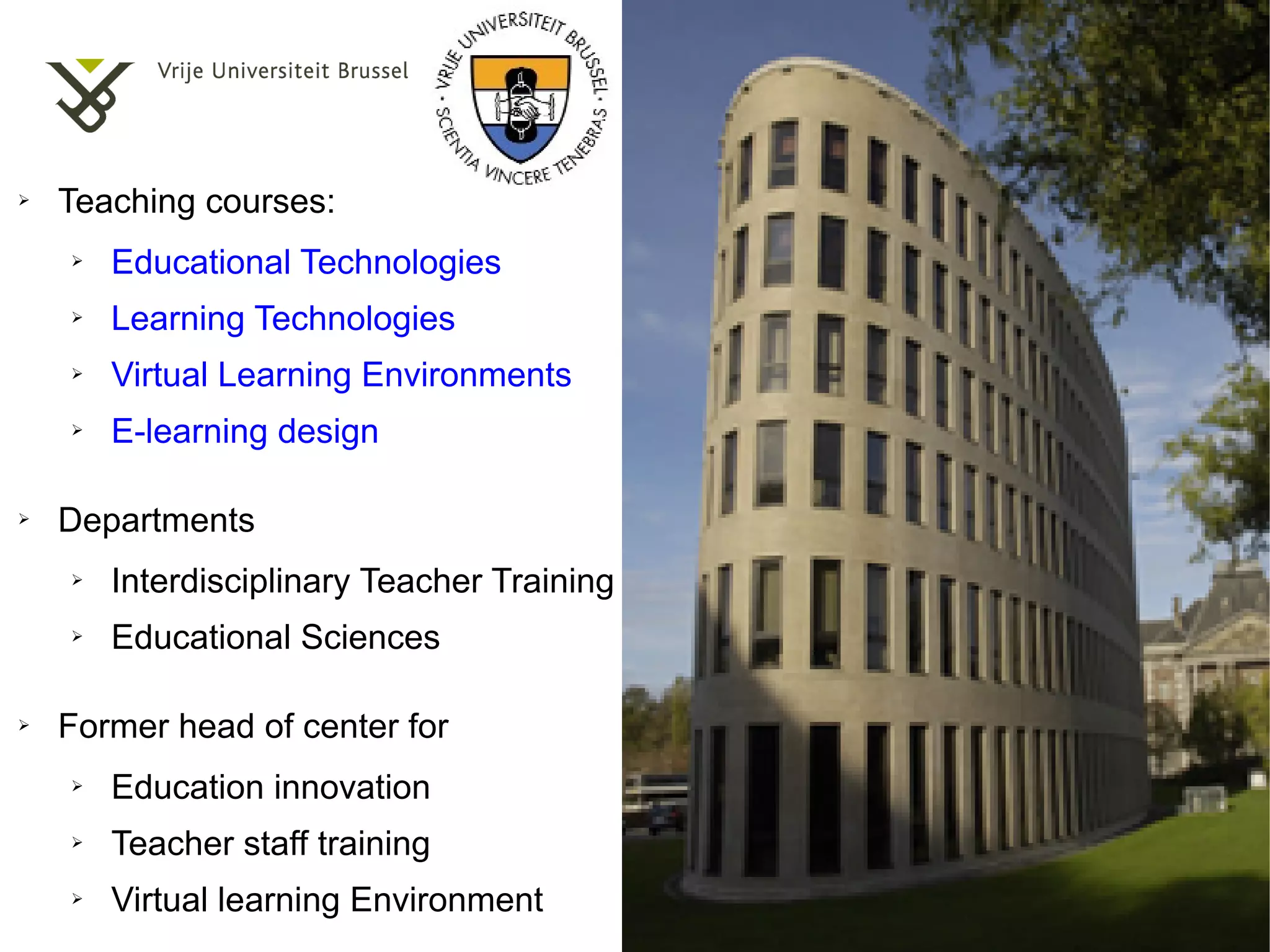 Vrije Universiteit Brussel

VRIJE UNIVERSITEIT BRUSSEL · SCIENTIA VINCERE TENEBRAS ·

➢ Teaching courses:

➢ Educational Technologies

➢ Learning Technologies

➢ Virtual Learning Environments

➢ E-learning design

➢ Departments

➢ Interdisciplinary Teacher Training

➢ Educational Sciences

➢ Former head of center for

➢ Education innovation

➢ Teacher staff training

➢ Virtual learning Environment